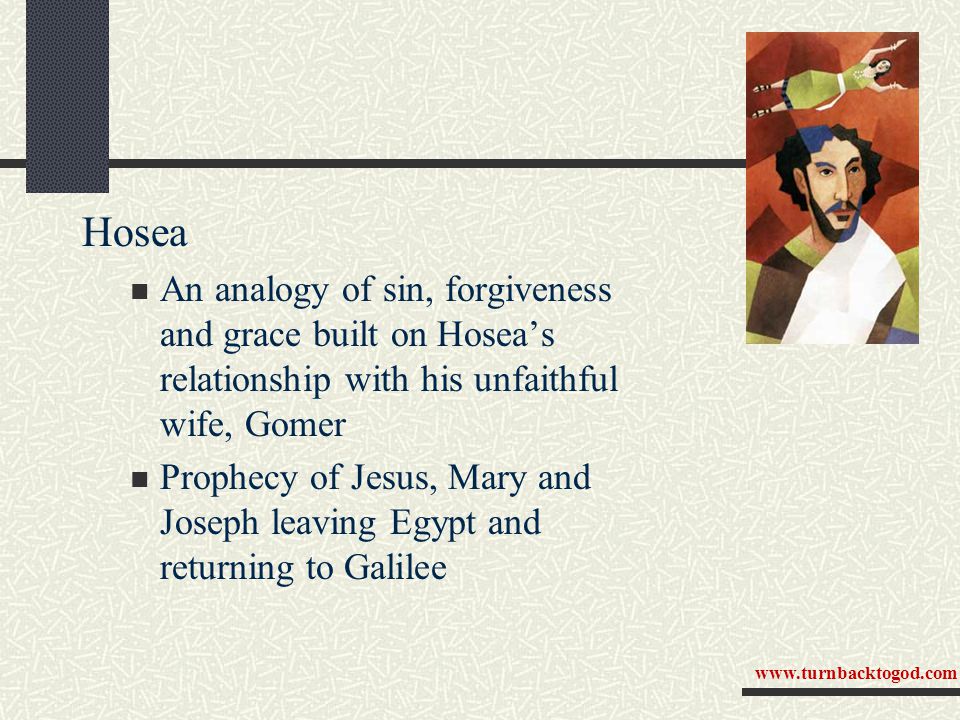 Hosea

■ An analogy of sin, forgiveness and grace built on Hosea’s relationship with his unfaithful wife, Gomer

■ Prophecy of Jesus, Mary and Joseph leaving Egypt and returning to Galilee

www.turnbacktogod.com